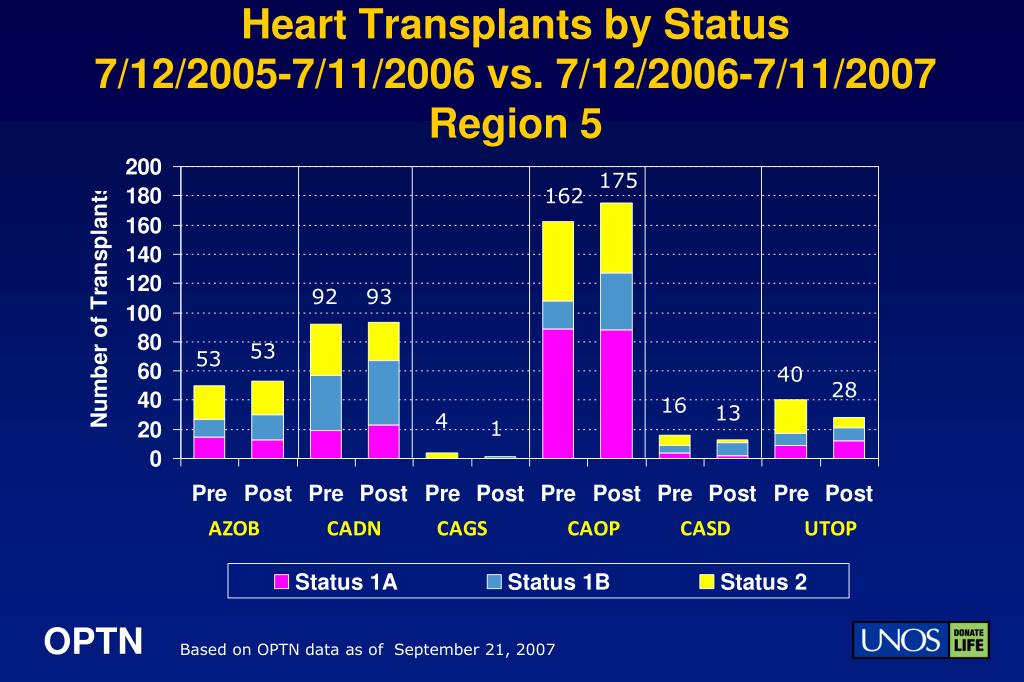 Heart Transplants by Status
7/12/2005-7/11/2006 vs. 7/12/2006-7/11/2007
Region 5

Number of Transplants

200
180
160
140
120
100
80
60
40
20
0

53 53 92 93 4 1 162 175 16 13 40 28

Pre Post Pre Post Pre Post Pre Post Pre Post Pre Post
AZOB CADN CAGS CAOP CASD UTOP

Status 1A Status 1B Status 2

OPTN

Based on OPTN data as of September 21, 2007

UNOS DONATE LIFE